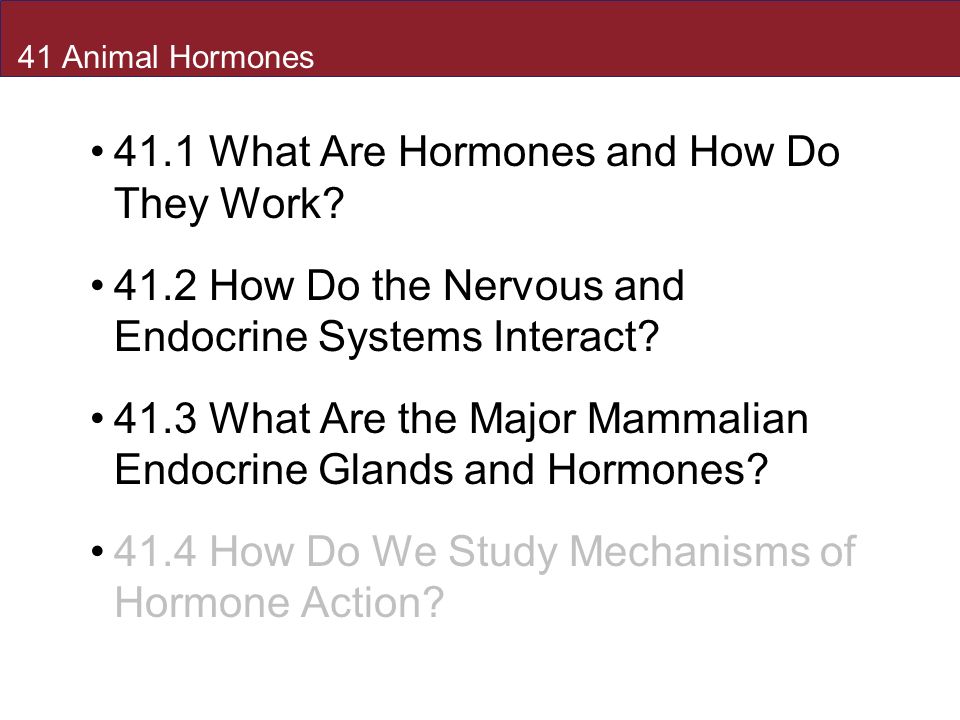 41 Animal Hormones

• 41.1 What Are Hormones and How Do They Work?

• 41.2 How Do the Nervous and Endocrine Systems Interact?

• 41.3 What Are the Major Mammalian Endocrine Glands and Hormones?

• 41.4 How Do We Study Mechanisms of Hormone Action?